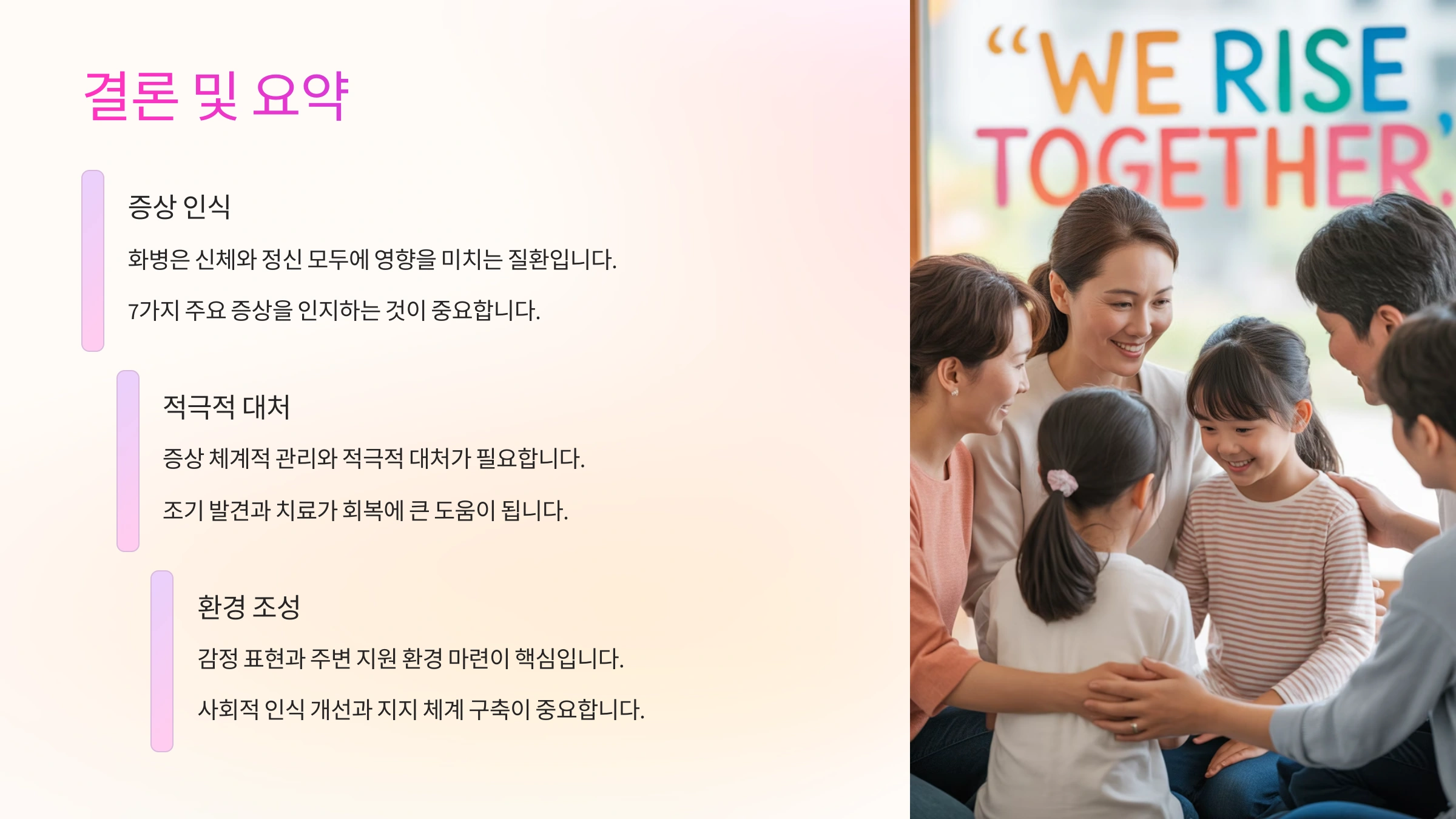 결론 및 요약

증상 인식

화병은 신체와 정신 모두에 영향을 미치는 질환입니다.

7가지 주요 증상을 인지하는 것이 중요합니다.

적극적 대처

증상 체계적 관리와 적극적 대처가 필요합니다.

조기 발견과 치료가 회복에 큰 도움이 됩니다.

환경 조성

감정 표현과 주변 지원 환경 마련이 핵심입니다.

사회적 인식 개선과 지지 체계 구축이 중요합니다.

"WE RISE TOGETHER."